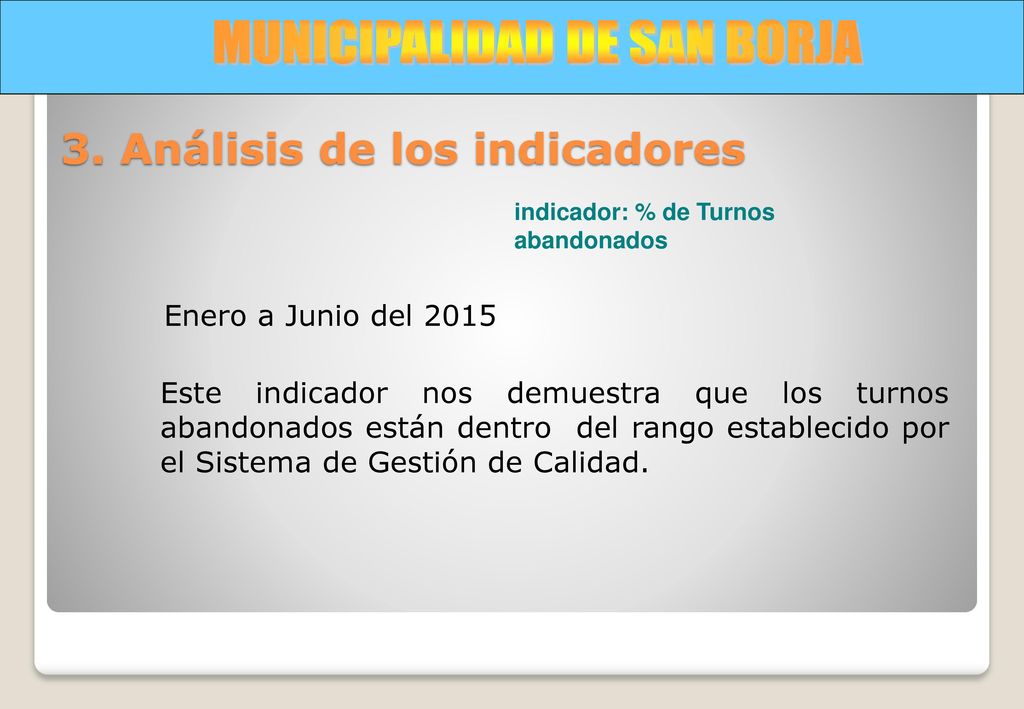 MUNICIPALIDAD DE SAN BORJA

3. Análisis de los indicadores

indicador: % de Turnos abandonados

Enero a Junio del 2015

Este indicador nos demuestra que los turnos abandonados están dentro del rango establecido por el Sistema de Gestión de Calidad.